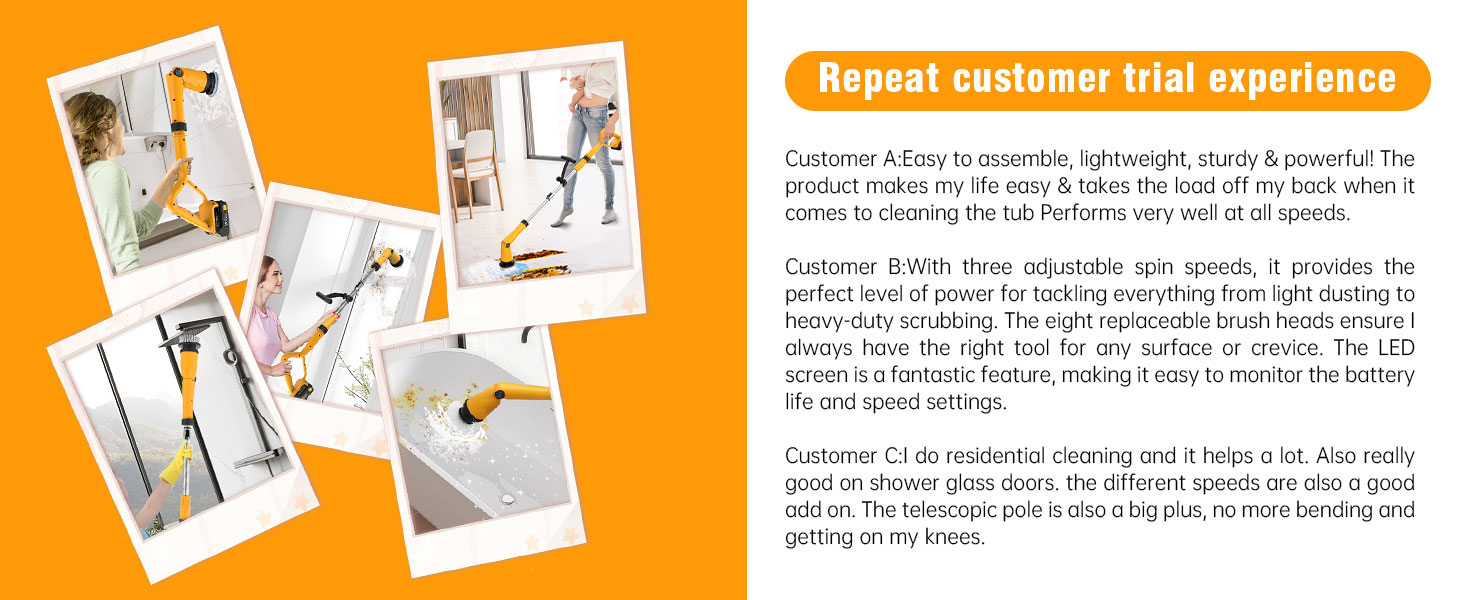 Repeat customer trial experience

Customer A:Easy to assemble, lightweight, sturdy & powerful! The product makes my life easy & takes the load off my back when it comes to cleaning the tub Performs very well at all speeds.

Customer B:With three adjustable spin speeds, it provides the perfect level of power for tackling everything from light dusting to heavy-duty scrubbing. The eight replaceable brush heads ensure I always have the right tool for any surface or crevice. The LED screen is a fantastic feature, making it easy to monitor the battery life and speed settings.

Customer C:I do residential cleaning and it helps a lot. Also really good on shower glass doors. the different speeds are also a good add on. The telescopic pole is also a big plus, no more bending and getting on my knees.